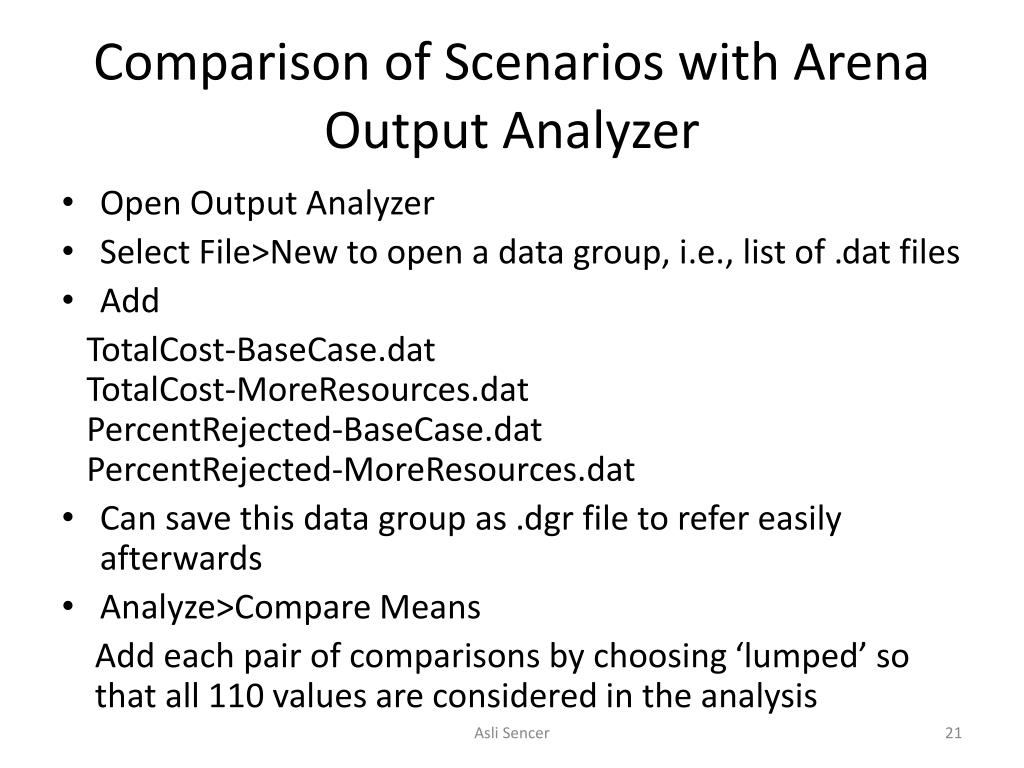 Comparison of Scenarios with Arena Output Analyzer

• Open Output Analyzer
• Select File>New to open a data group, i.e., list of .dat files
• Add

TotalCost-BaseCase.dat
TotalCost-MoreResources.dat
PercentRejected-BaseCase.dat
PercentRejected-MoreResources.dat

• Can save this data group as .dgr file to refer easily afterwards
• Analyze>Compare Means

Add each pair of comparisons by choosing ‘lumped’ so that all 110 values are considered in the analysis

Asli Sencer

21